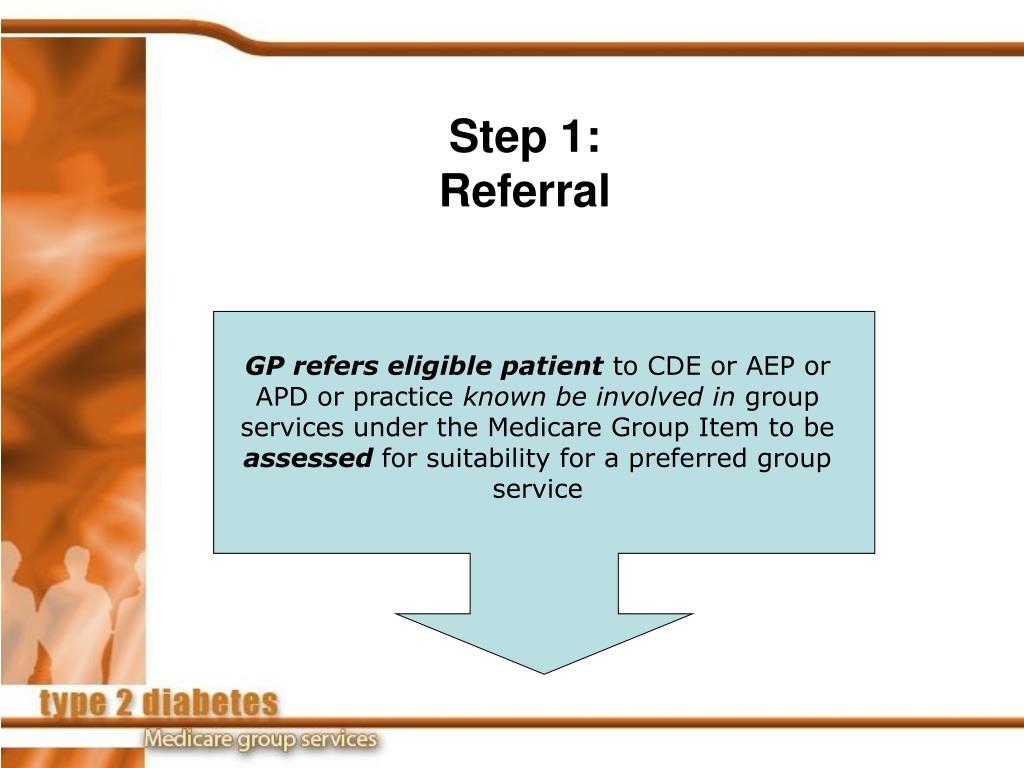 Step 1:
Referral

GP refers eligible patient to CDE or AEP or APD or practice known be involved in group services under the Medicare Group Item to be assessed for suitability for a preferred group service

type 2 diabetes
Medicare group services